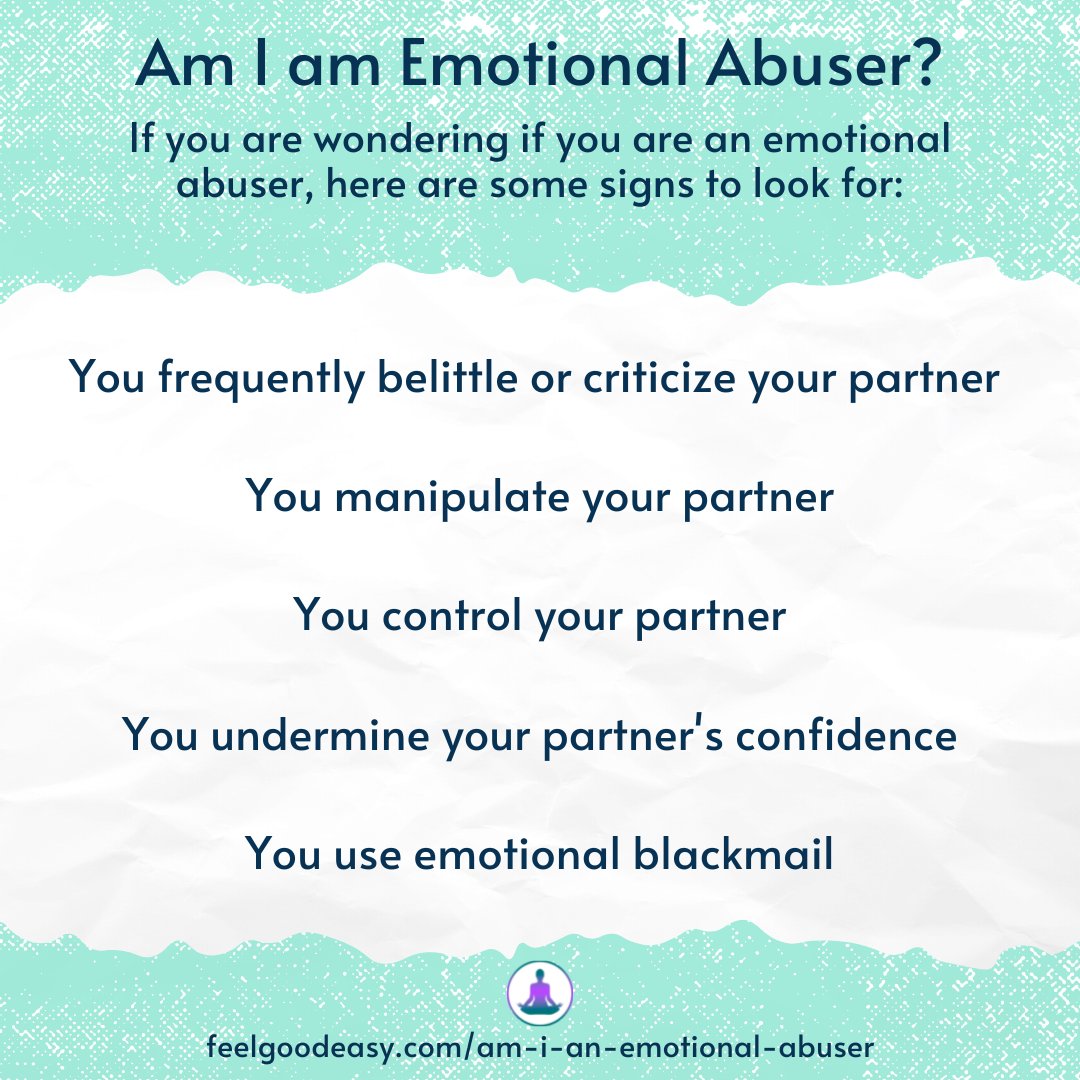 Am I am Emotional Abuser?

If you are wondering if you are an emotional abuser, here are some signs to look for:

You frequently belittle or criticize your partner

You manipulate your partner

You control your partner

You undermine your partner's confidence

You use emotional blackmail

feelgoodeasy.com/am-i-an-emotional-abuser